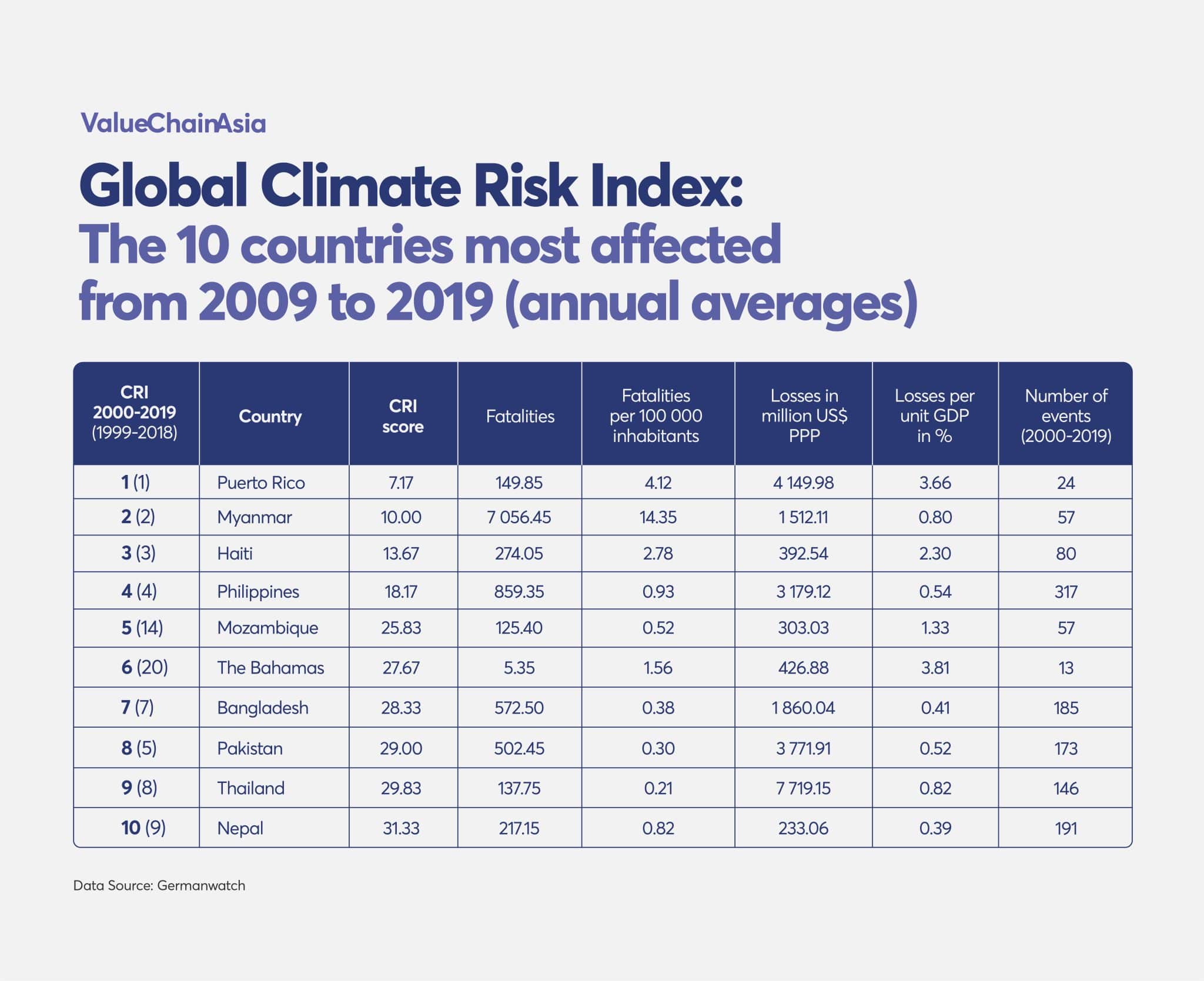 ValueChainAsia

Global Climate Risk Index:
The 10 countries most affected from 2009 to 2019 (annual averages)

| CRI 2000-2019 (1999-2018) | Country | CRI score | Fatalities | Fatalities per 100 000 inhabitants | Losses in million US$ PPP | Losses per unit GDP in % | Number of events (2000-2019) |
|---|---|---|---|---|---|---|---|
| 1 (1) | Puerto Rico | 7.17 | 149.85 | 4.12 | 4 149.98 | 3.66 | 24 |
| 2 (2) | Myanmar | 10.00 | 7 056.45 | 14.35 | 1 512.11 | 0.80 | 57 |
| 3 (3) | Haiti | 13.67 | 274.05 | 2.78 | 392.54 | 2.30 | 80 |
| 4 (4) | Philippines | 18.17 | 859.35 | 0.93 | 3 179.12 | 0.54 | 317 |
| 5 (14) | Mozambique | 25.83 | 125.40 | 0.52 | 303.03 | 1.33 | 57 |
| 6 (20) | The Bahamas | 27.67 | 5.35 | 1.56 | 426.88 | 3.81 | 13 |
| 7 (7) | Bangladesh | 28.33 | 572.50 | 0.38 | 1 860.04 | 0.41 | 185 |
| 8 (5) | Pakistan | 29.00 | 502.45 | 0.30 | 3 771.91 | 0.52 | 173 |
| 9 (8) | Thailand | 29.83 | 137.75 | 0.21 | 7 719.15 | 0.82 | 146 |
| 10 (9) | Nepal | 31.33 | 217.15 | 0.82 | 233.06 | 0.39 | 191 |

Data Source: Germanwatch